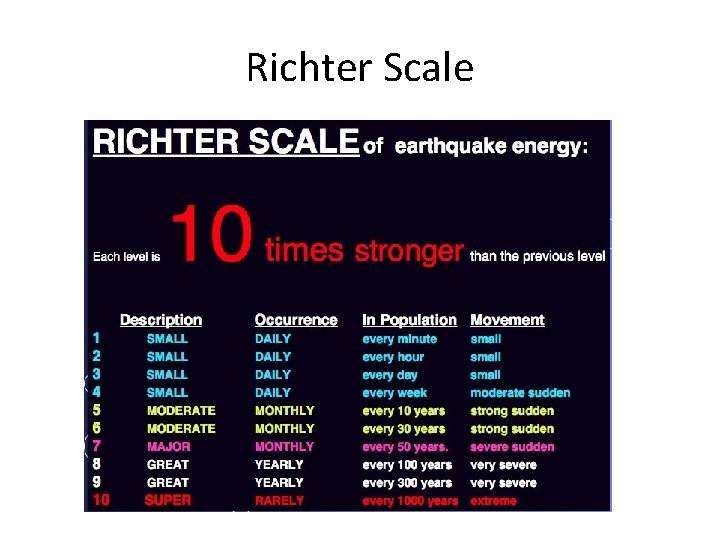 Richter Scale

RICHTER SCALE of earthquake energy:

Each level is 10 times stronger than the previous level

| | Description | Occurrence | In Population | Movement |
|---|---|---|---|---|
| 1 | SMALL | DAILY | every minute | small |
| 2 | SMALL | DAILY | every hour | small |
| 3 | SMALL | DAILY | every day | small |
| 4 | SMALL | DAILY | every week | moderate sudden |
| 5 | MODERATE | MONTHLY | every 10 years | strong sudden |
| 6 | MODERATE | MONTHLY | every 30 years | strong sudden |
| 7 | MAJOR | MONTHLY | every 50 years. | severe sudden |
| 8 | GREAT | YEARLY | every 100 years | very severe |
| 9 | GREAT | YEARLY | every 300 years | very severe |
| 10 | SUPER | RARELY | every 1000 years | extreme |